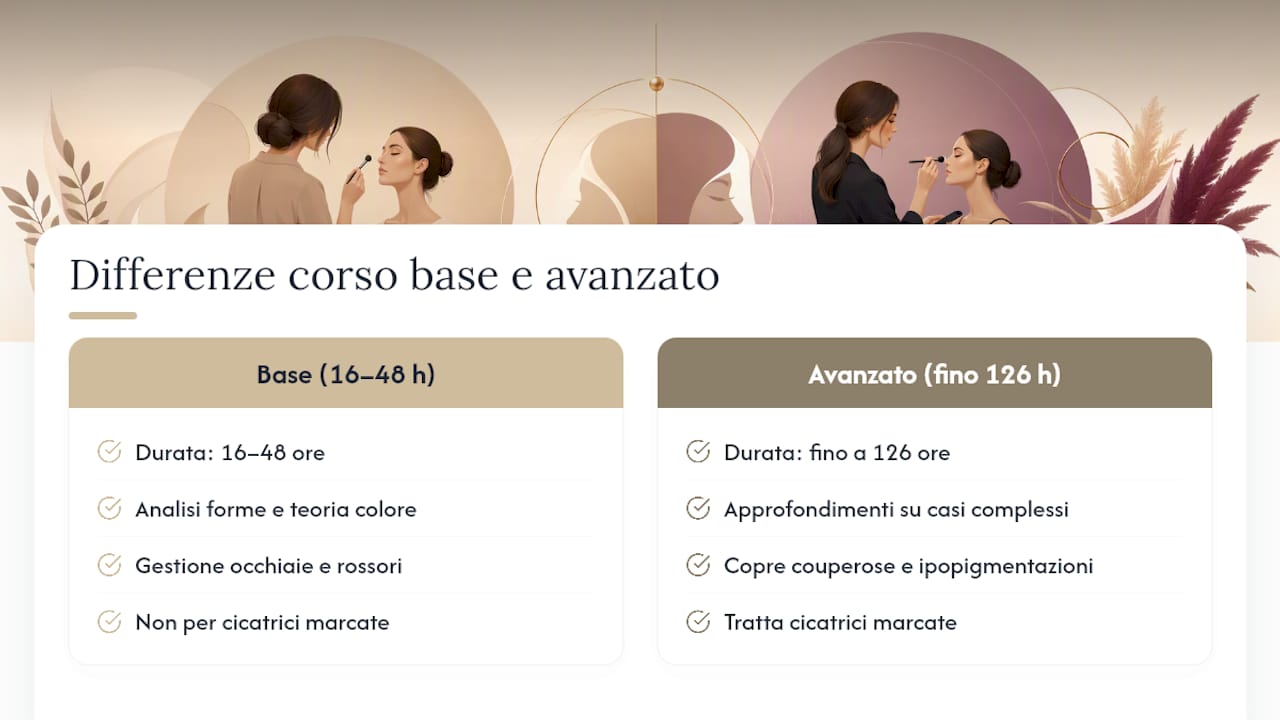 Differenze corso base e avanzato

Base (16–48 h)

Durata: 16–48 ore

Analisi forme e teoria colore

Gestione occhiaie e rossori

Non per cicatrici marcate

Avanzato (fino 126 h)

Durata: fino a 126 ore

Approfondimenti su casi complessi

Copre couperose e ipopigmentazioni

Tratta cicatrici marcate